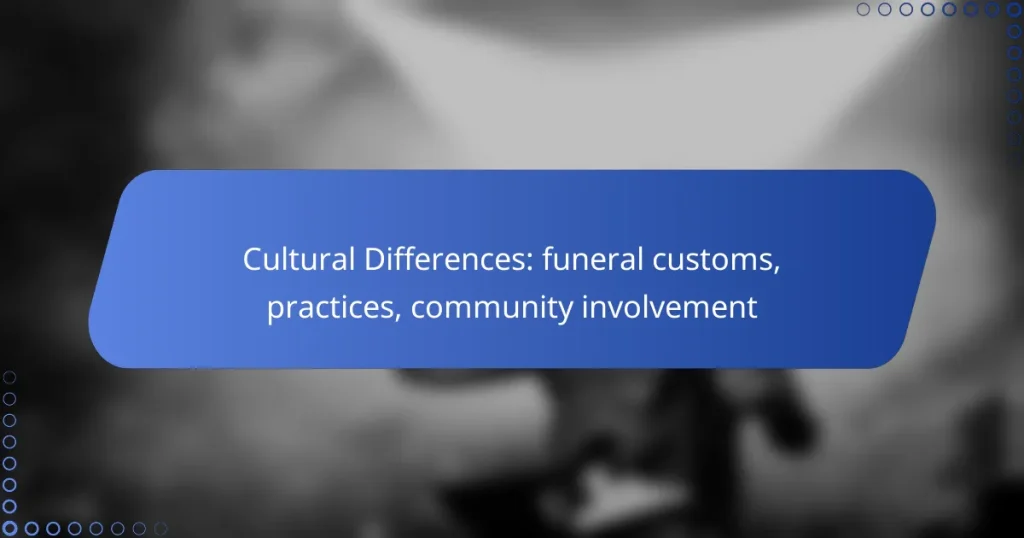 Cultural Differences: funeral customs, practices, community involvement